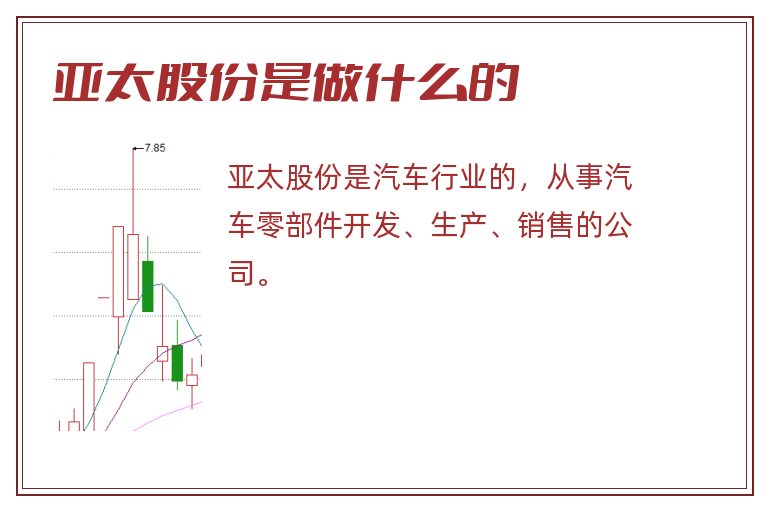 亚太股份是做什么的

7.85

亚太股份是汽车行业的，从事汽车零部件开发、生产、销售的公司。